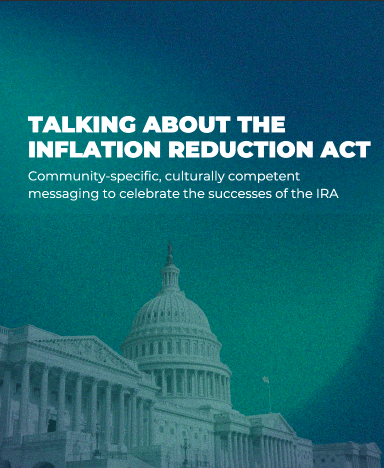 TALKING ABOUT THE INFLATION REDUCTION ACT

Community-specific, culturally competent messaging to celebrate the successes of the IRA